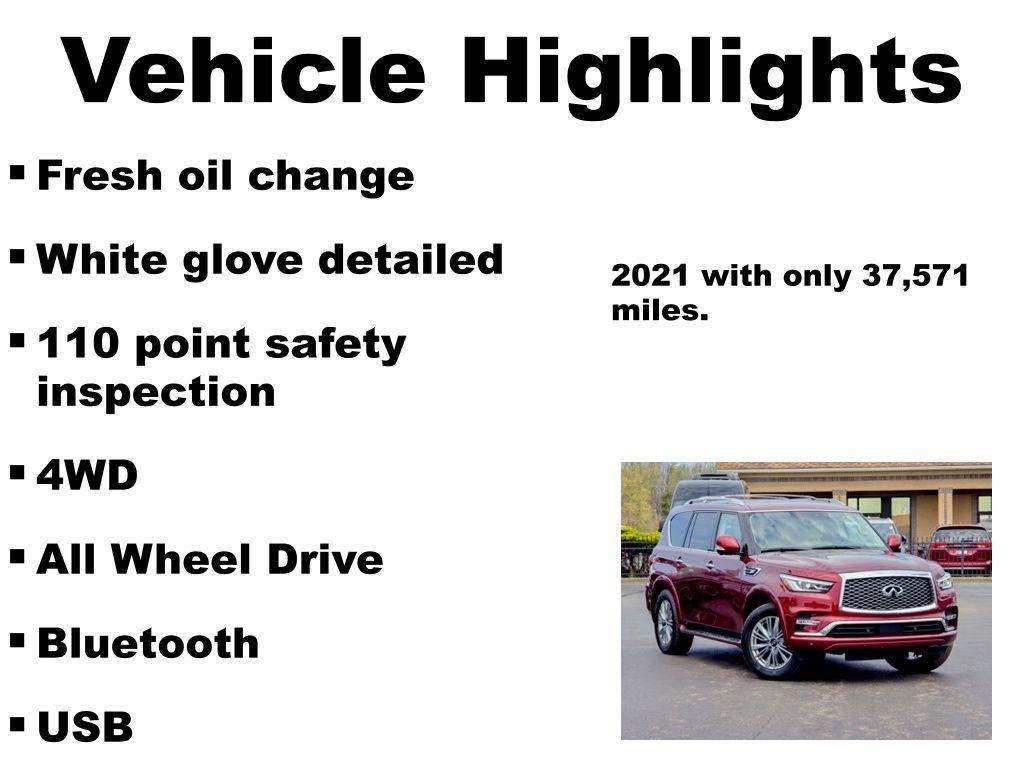 Vehicle Highlights

▪ Fresh oil change

▪ White glove detailed

▪ 110 point safety inspection

▪ 4WD

▪ All Wheel Drive

▪ Bluetooth

▪ USB

2021 with only 37,571 miles.